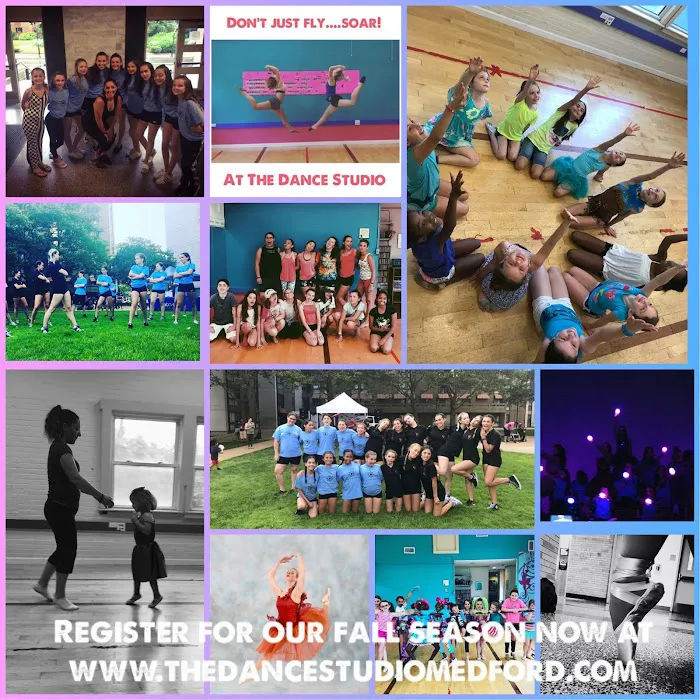 DON'T JUST FLY....SOAR!

AT THE DANCE STUDIO

REGISTER FOR OUR FALL SEASON NOW AT WWW.THEDANCESTUDIOMEDFORD.COM